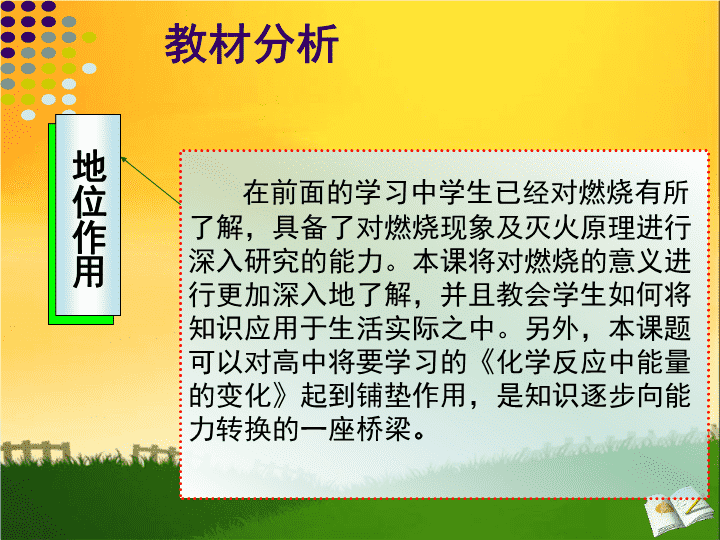 教材分析

地位作用

在前面的学习中学生已经对燃烧有所了解，具备了对燃烧现象及灭火原理进行深入研究的能力。本课将对燃烧的意义进行更加深入地了解，并且教会学生如何将知识应用于生活实际之中。另外，本课题可以对高中将要学习的《化学反应中能量的变化》起到铺垫作用，是知识逐步向能力转换的一座桥梁。